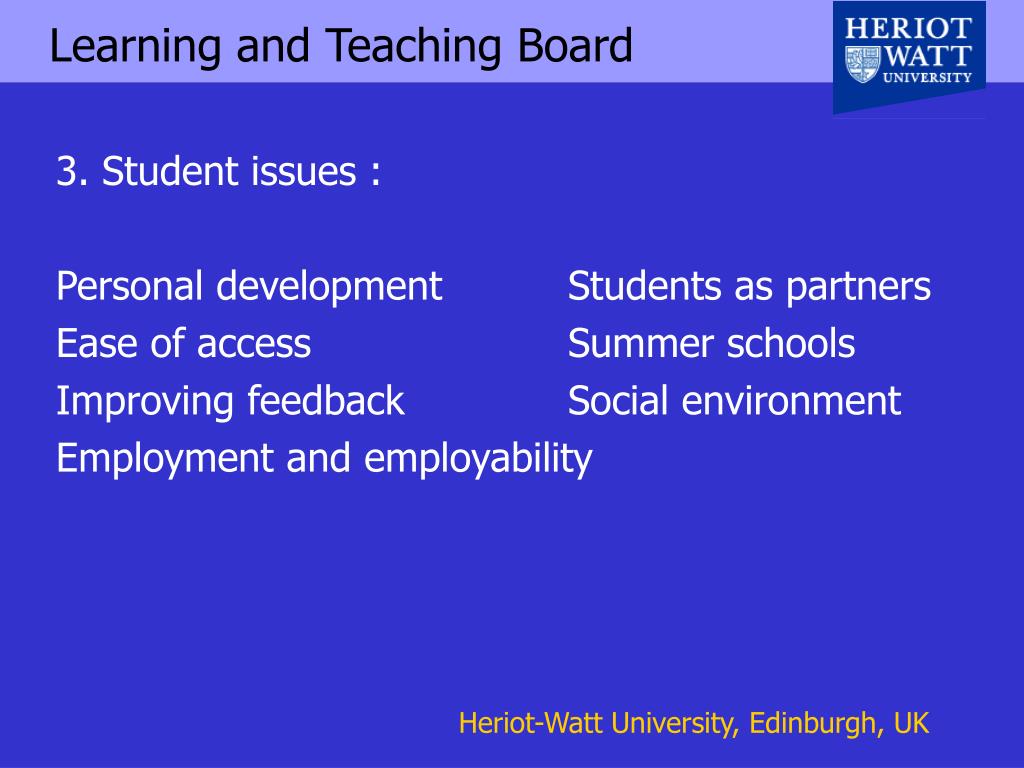 Learning and Teaching Board

HERIOT
WATT
UNIVERSITY

3. Student issues :

Personal development
Ease of access
Improving feedback
Employment and employability

Students as partners
Summer schools
Social environment

Heriot-Watt University, Edinburgh, UK